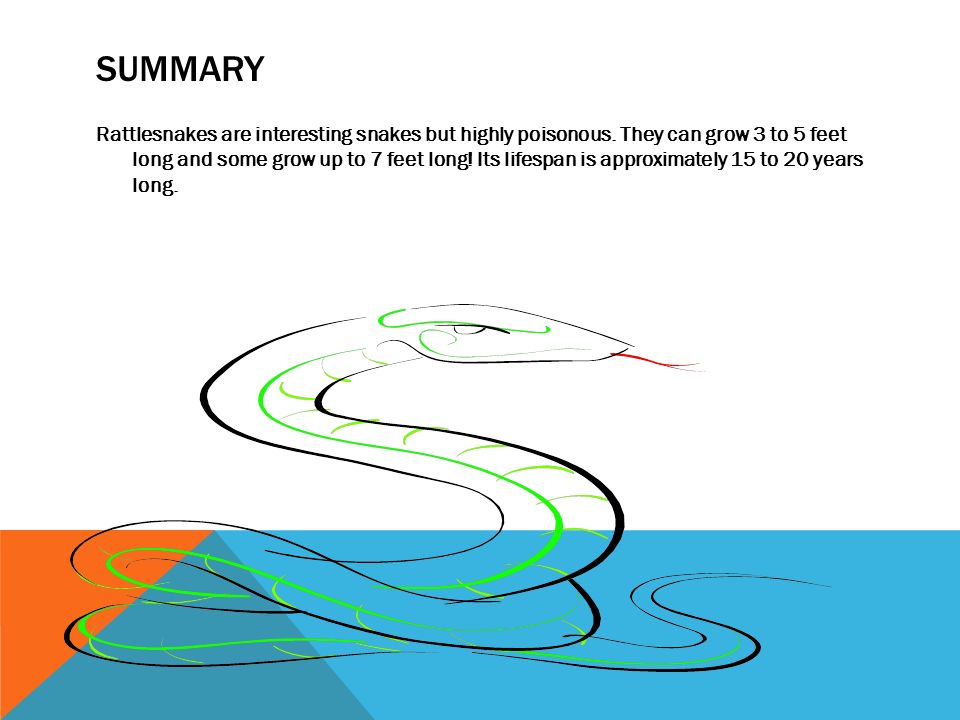 SUMMARY

Rattlesnakes are interesting snakes but highly poisonous. They can grow 3 to 5 feet long and some grow up to 7 feet long! Its lifespan is approximately 15 to 20 years long.